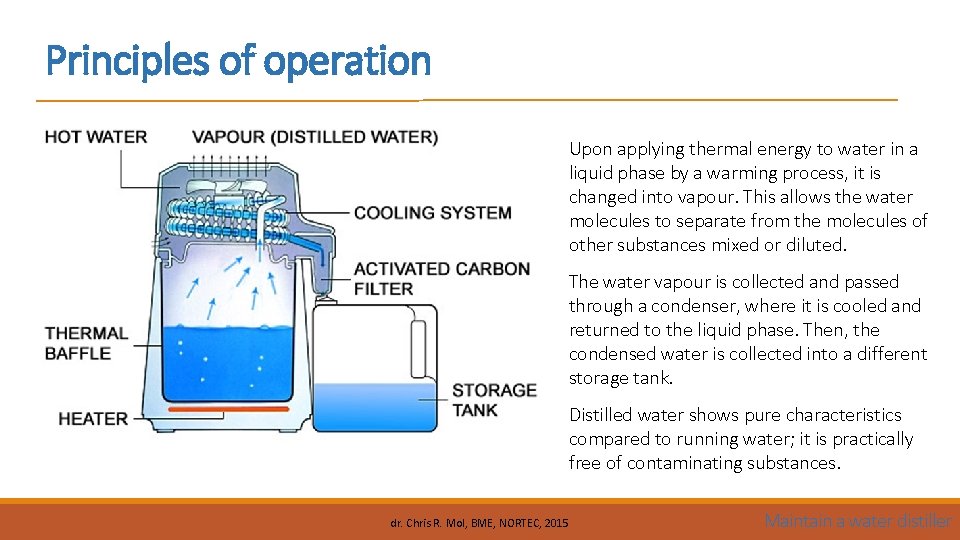 Principles of operation

HOT WATER
VAPOUR (DISTILLED WATER)
COOLING SYSTEM
ACTIVATED CARBON FILTER
THERMAL BAFFLE
STORAGE TANK
HEATER

Upon applying thermal energy to water in a liquid phase by a warming process, it is changed into vapour. This allows the water molecules to separate from the molecules of other substances mixed or diluted.

The water vapour is collected and passed through a condenser, where it is cooled and returned to the liquid phase. Then, the condensed water is collected into a different storage tank.

Distilled water shows pure characteristics compared to running water; it is practically free of contaminating substances.

dr. Chris R. Mol, BME, NORTEC, 2015

Maintain a water distiller